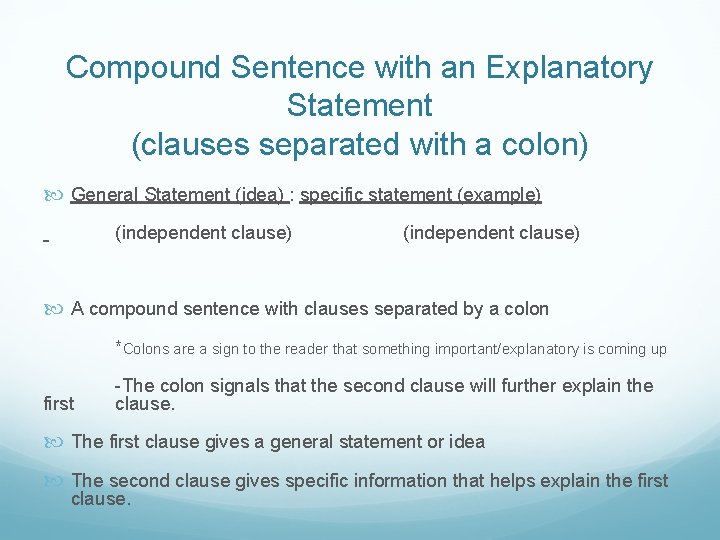 Compound Sentence with an Explanatory Statement
(clauses separated with a colon)

General Statement (idea) : specific statement (example)

(independent clause) (independent clause)

A compound sentence with clauses separated by a colon

*Colons are a sign to the reader that something important/explanatory is coming up

-The colon signals that the second clause will further explain the first clause.

The first clause gives a general statement or idea

The second clause gives specific information that helps explain the first clause.